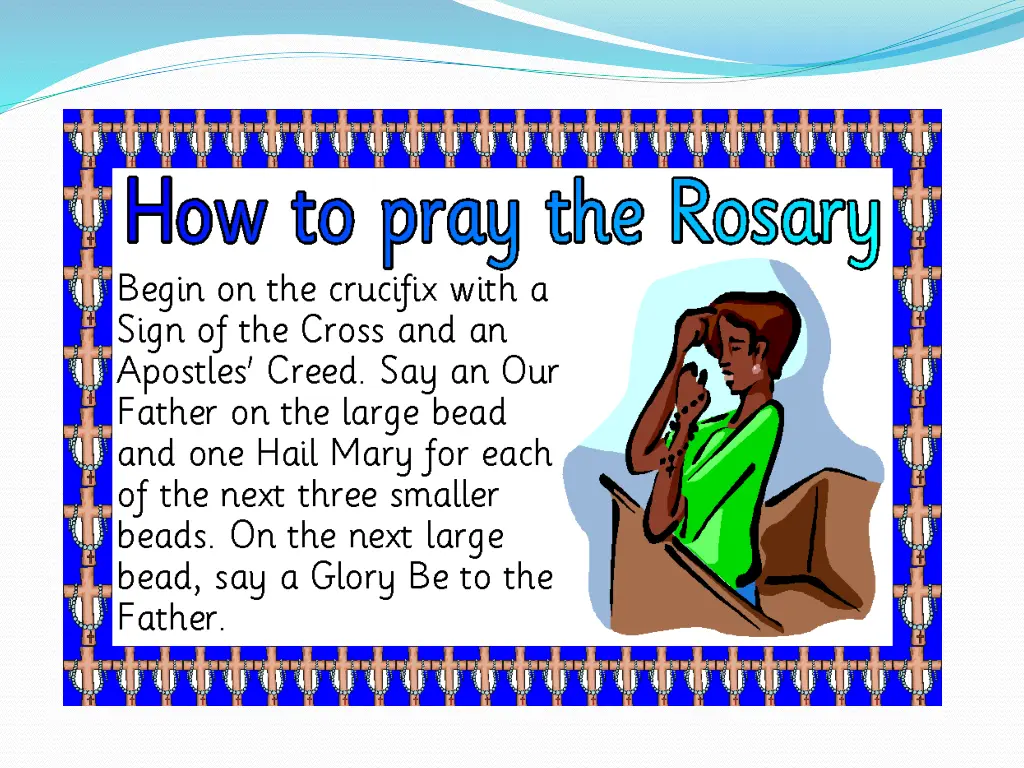 How to pray the Rosary

Begin on the crucifix with a Sign of the Cross and an Apostles' Creed. Say an Our Father on the large bead and one Hail Mary for each of the next three smaller beads. On the next large bead, say a Glory Be to the Father.